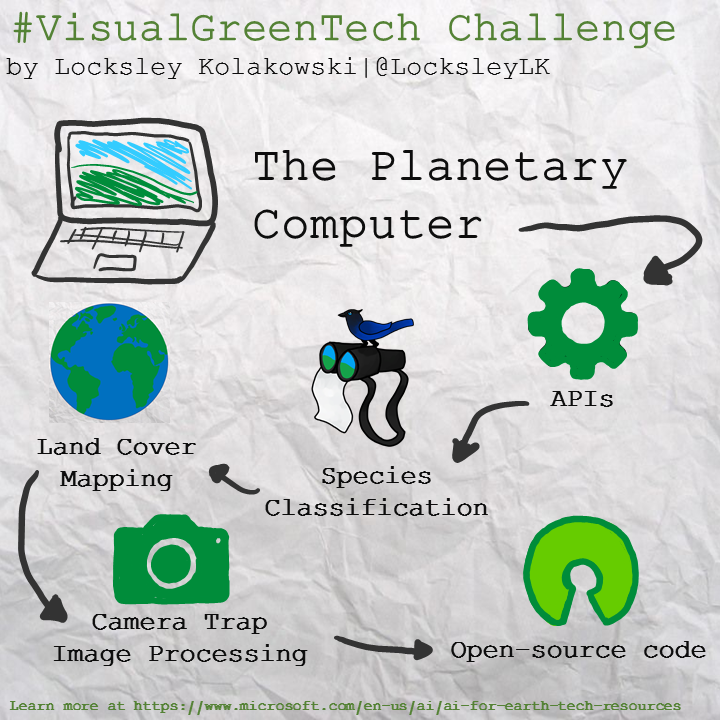 #VisualGreenTech Challenge
by Locksley Kolakowski|@LocksleyLK

The Planetary Computer

APIs

Species Classification

Land Cover Mapping

Camera Trap Image Processing

Open-source code

Learn more at https://www.microsoft.com/en-us/ai/ai-for-earth-tech-resources